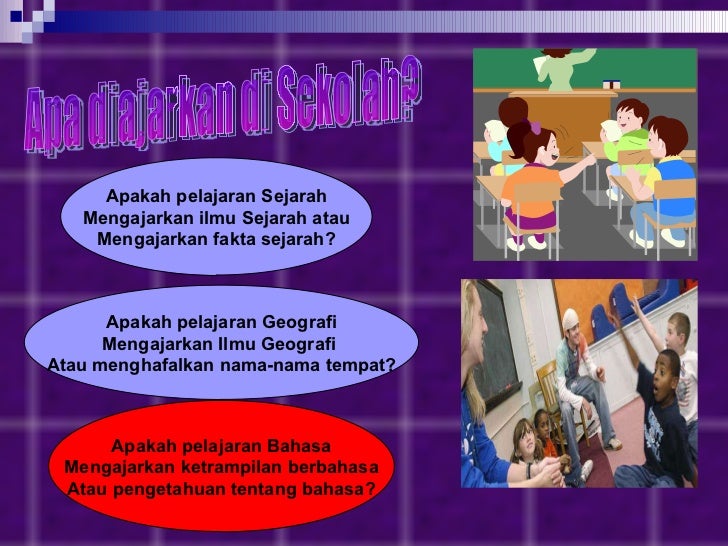 Apa diajarkan di Sekolah?

Apakah pelajaran Sejarah Mengajarkan ilmu Sejarah atau Mengajarkan fakta sejarah?

Apakah pelajaran Geografi Mengajarkan Ilmu Geografi Atau menghafalkan nama-nama tempat?

Apakah pelajaran Bahasa Mengajarkan ketrampilan berbahasa Atau pengetahuan tentang bahasa?